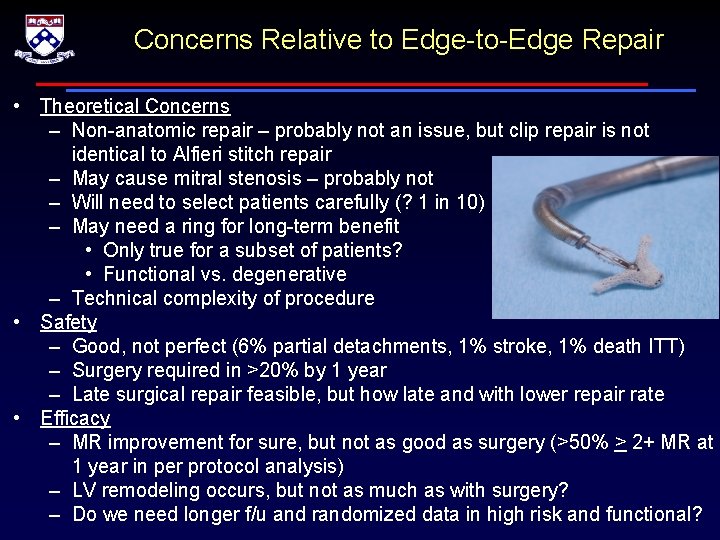 Concerns Relative to Edge-to-Edge Repair

• Theoretical Concerns
– Non-anatomic repair – probably not an issue, but clip repair is not identical to Alfieri stitch repair
– May cause mitral stenosis – probably not
– Will need to select patients carefully (? 1 in 10)
– May need a ring for long-term benefit
• Only true for a subset of patients?
• Functional vs. degenerative
– Technical complexity of procedure
• Safety
– Good, not perfect (6% partial detachments, 1% stroke, 1% death ITT)
– Surgery required in >20% by 1 year
– Late surgical repair feasible, but how late and with lower repair rate
• Efficacy
– MR improvement for sure, but not as good as surgery (>50% $\geq$ 2+ MR at 1 year in per protocol analysis)
– LV remodeling occurs, but not as much as with surgery?
– Do we need longer f/u and randomized data in high risk and functional?